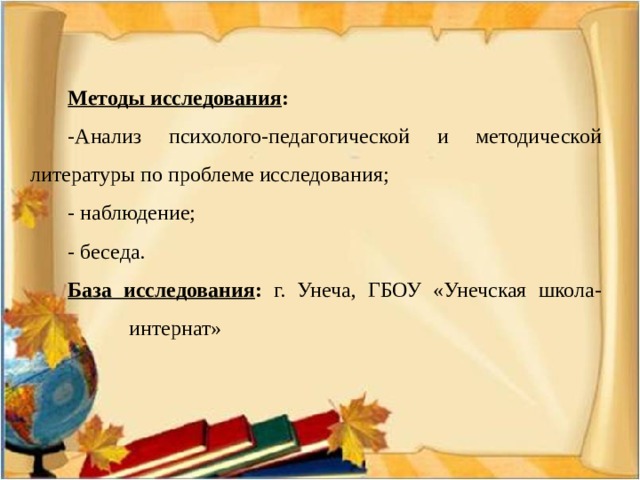 Методы исследования:

-Анализ психолого-педагогической и методической литературы по проблеме исследования;

- наблюдение;

- беседа.

База исследования: г. Унеча, ГБОУ «Унечская школа-интернат»